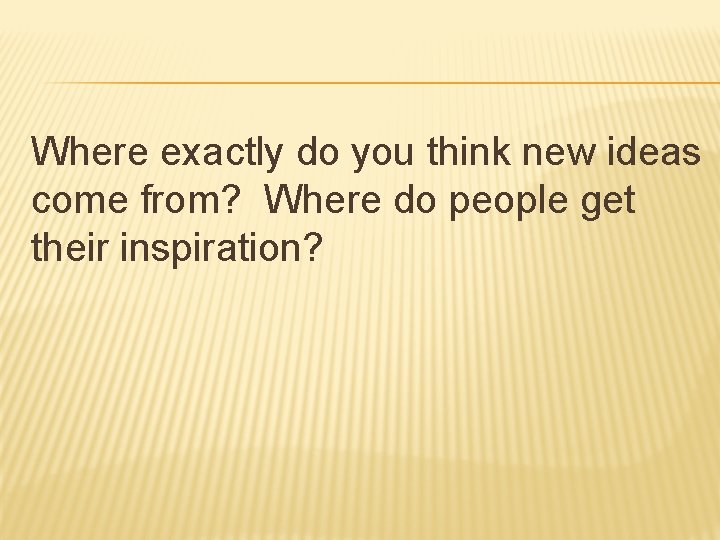 Where exactly do you think new ideas come from?  Where do people get their inspiration?